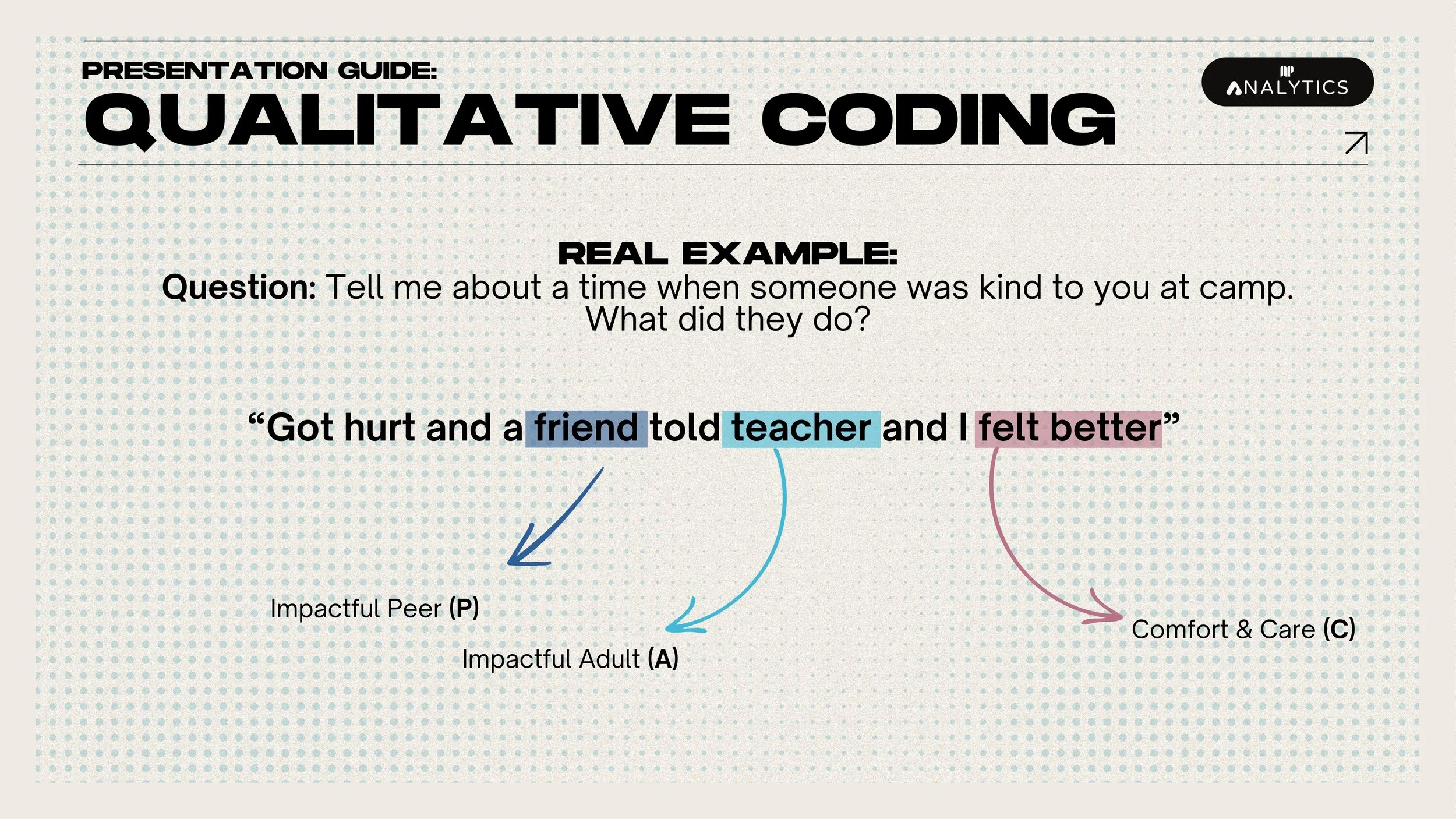 PRESENTATION GUIDE:
QUALITATIVE CODING

ANALYTICS

REAL EXAMPLE:
Question: Tell me about a time when someone was kind to you at camp. What did they do?

“Got hurt and a friend told teacher and I felt better”

Impactful Peer (P)

Impactful Adult (A)

Comfort & Care (C)